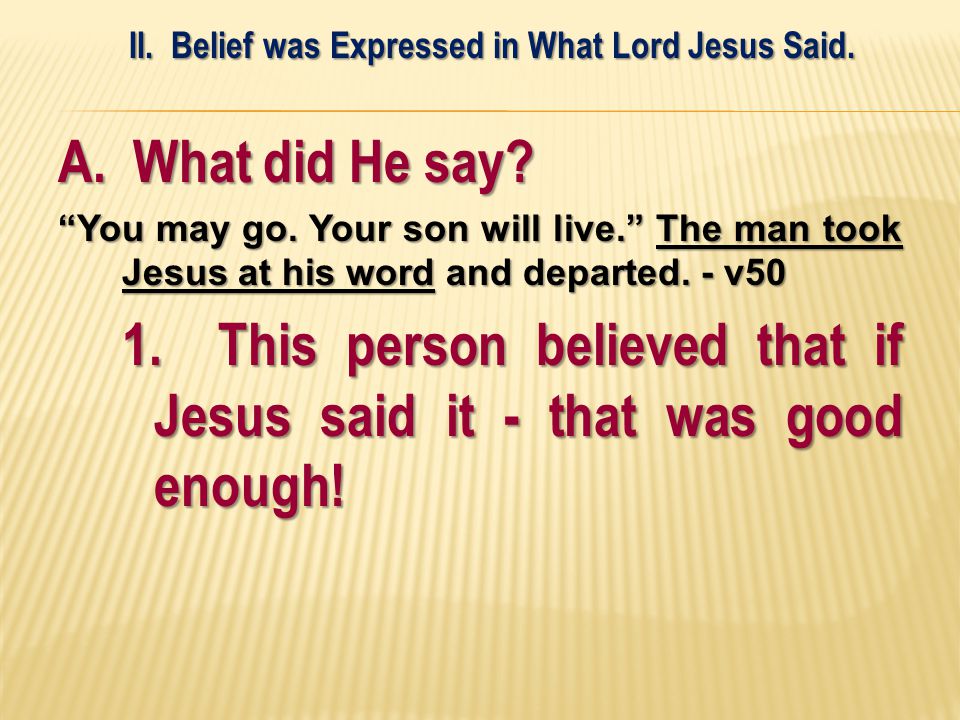 II. Belief was Expressed in What Lord Jesus Said.

A. What did He say?

“You may go. Your son will live.” The man took Jesus at his word and departed. - v50

1. This person believed that if Jesus said it - that was good enough!